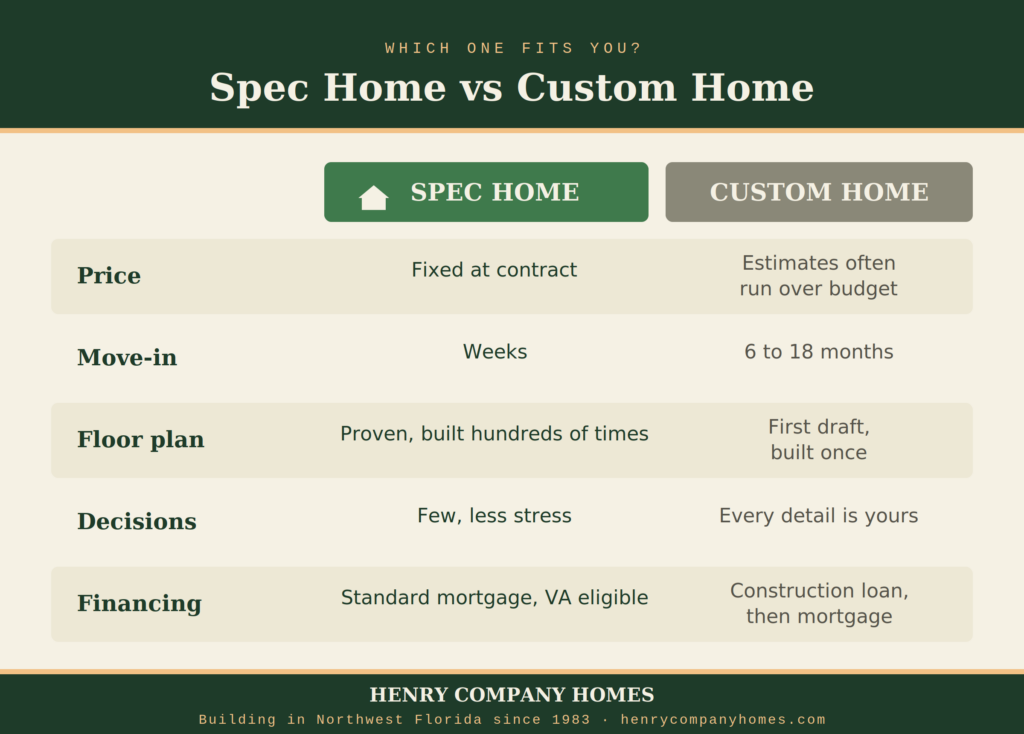 WHICH ONE FITS YOU?

Spec Home vs Custom Home

| | SPEC HOME | CUSTOM HOME |
|---|---|---|
| Price | Fixed at contract | Estimates often run over budget |
| Move-in | Weeks | 6 to 18 months |
| Floor plan | Proven, built hundreds of times | First draft, built once |
| Decisions | Few, less stress | Every detail is yours |
| Financing | Standard mortgage, VA eligible | Construction loan, then mortgage |

HENRY COMPANY HOMES

Building in Northwest Florida since 1983 · henrycompanyhomes.com